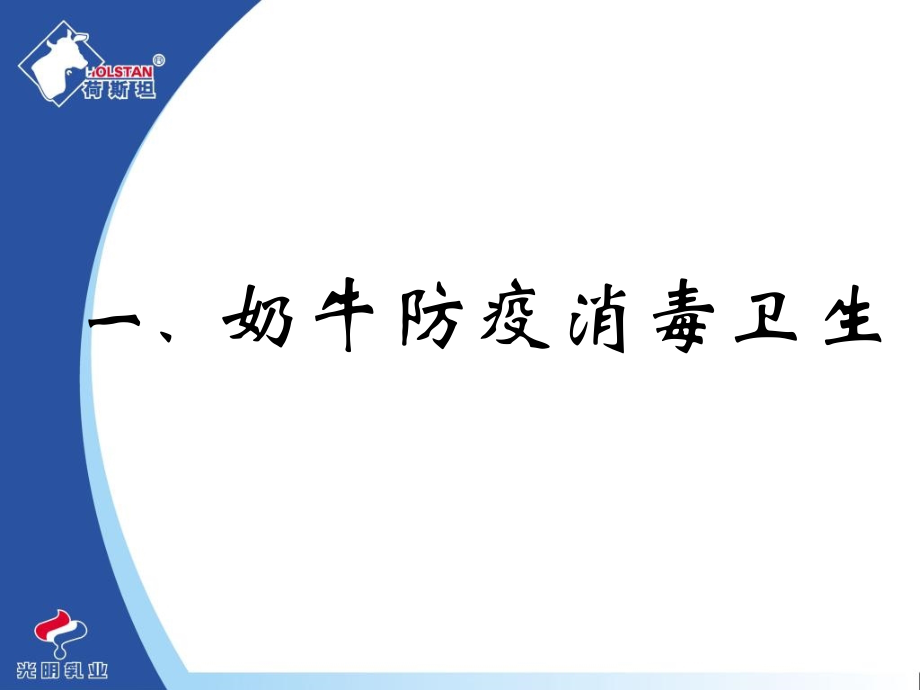 HOLSTAN®
荷斯坦

一、奶牛防疫消毒卫生

光明乳业